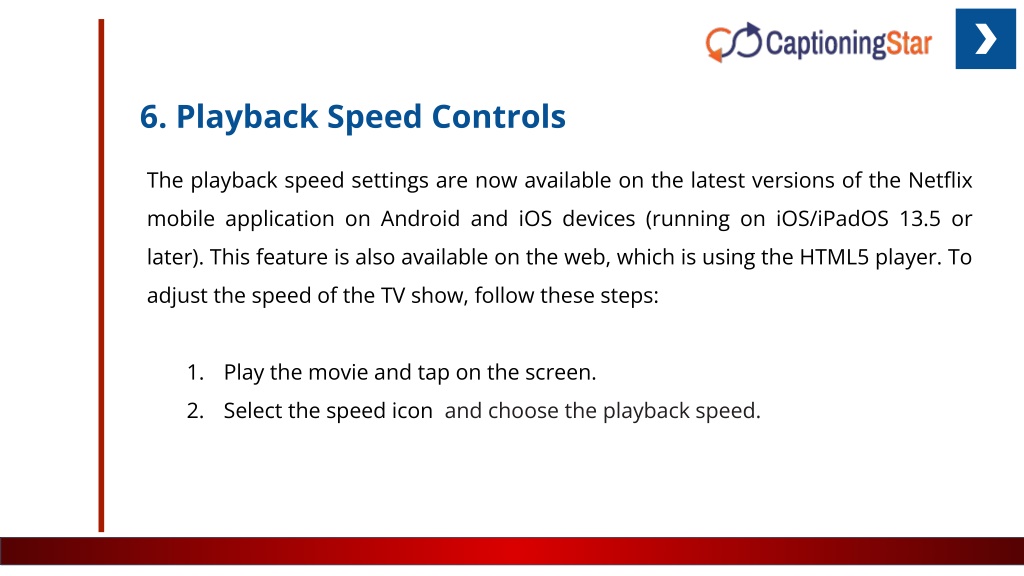 CaptioningStar

6. Playback Speed Controls

The playback speed settings are now available on the latest versions of the Netflix mobile application on Android and iOS devices (running on iOS/iPadOS 13.5 or later). This feature is also available on the web, which is using the HTML5 player. To adjust the speed of the TV show, follow these steps:

1. Play the movie and tap on the screen.
2. Select the speed icon and choose the playback speed.